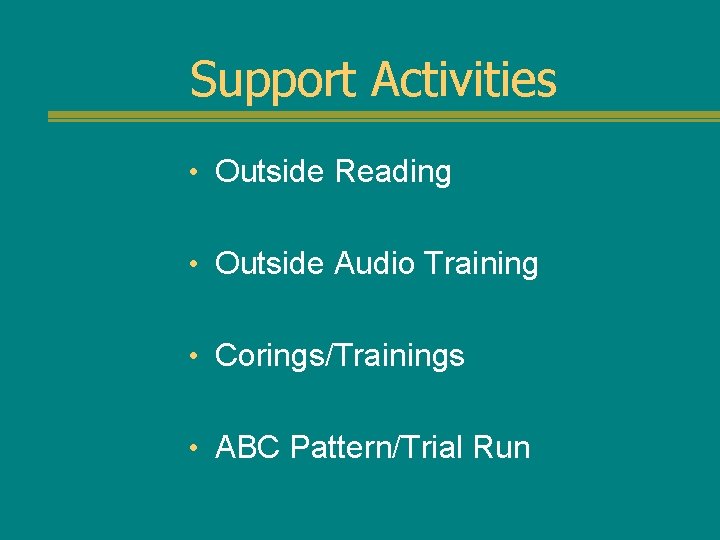 Support Activities

• Outside Reading

• Outside Audio Training

• Corings/Trainings

• ABC Pattern/Trial Run